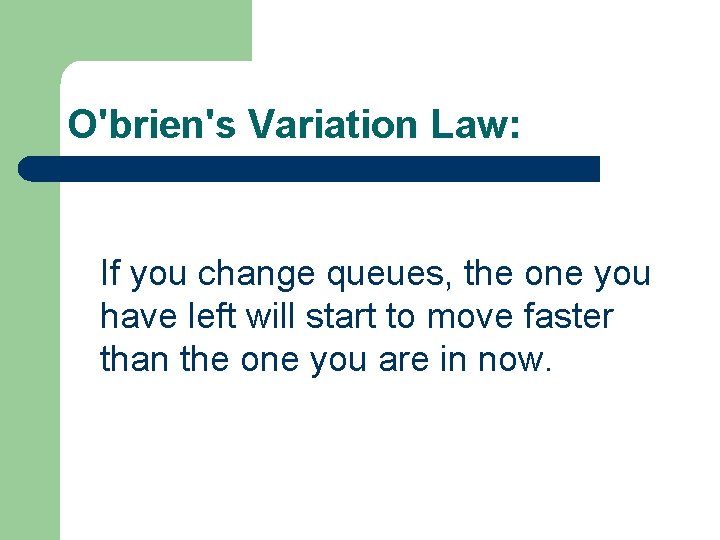 O'brien's Variation Law:

If you change queues, the one you have left will start to move faster than the one you are in now.